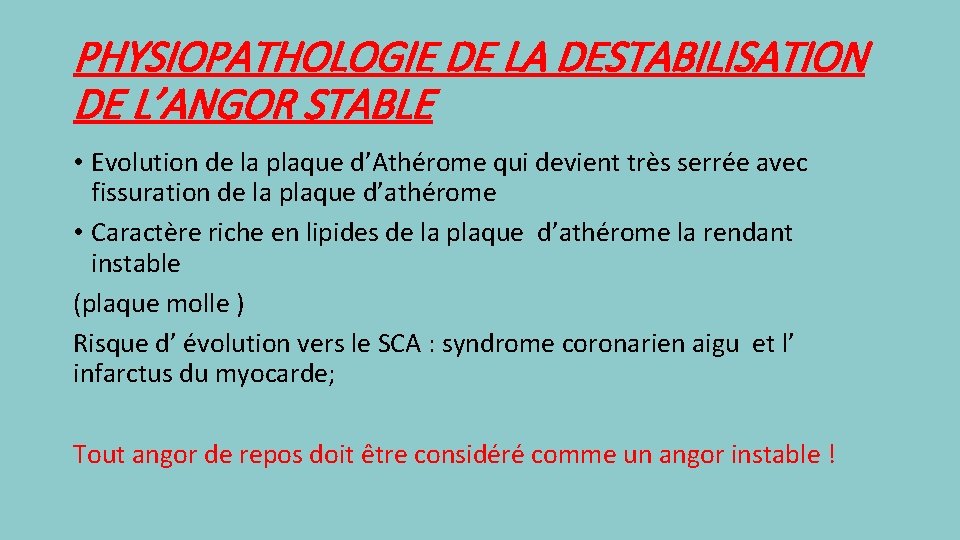 PHYSIOPATHOLOGIE DE LA DESTABILISATION DE L’ANGOR STABLE

• Evolution de la plaque d’Athérome qui devient très serrée avec fissuration de la plaque d’athérome

• Caractère riche en lipides de la plaque d’athérome la rendant instable

(plaque molle )

Risque d’ évolution vers le SCA : syndrome coronarien aigu et l’ infarctus du myocarde;

Tout angor de repos doit être considéré comme un angor instable !